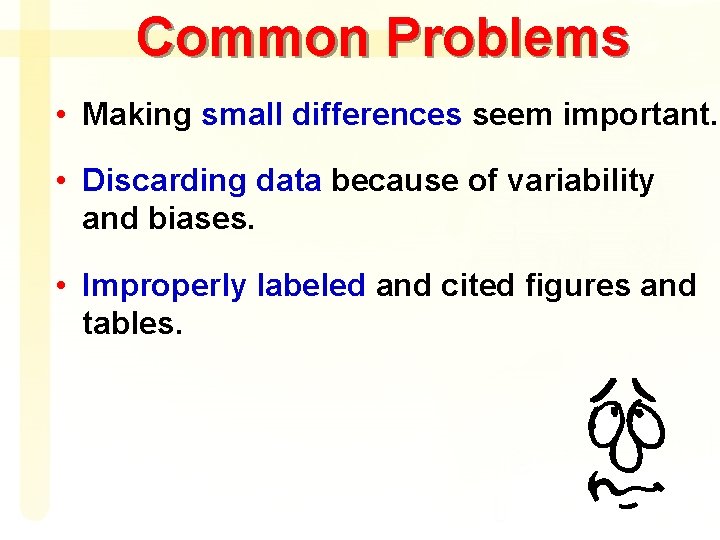 Common Problems

• Making small differences seem important.

• Discarding data because of variability and biases.

• Improperly labeled and cited figures and tables.